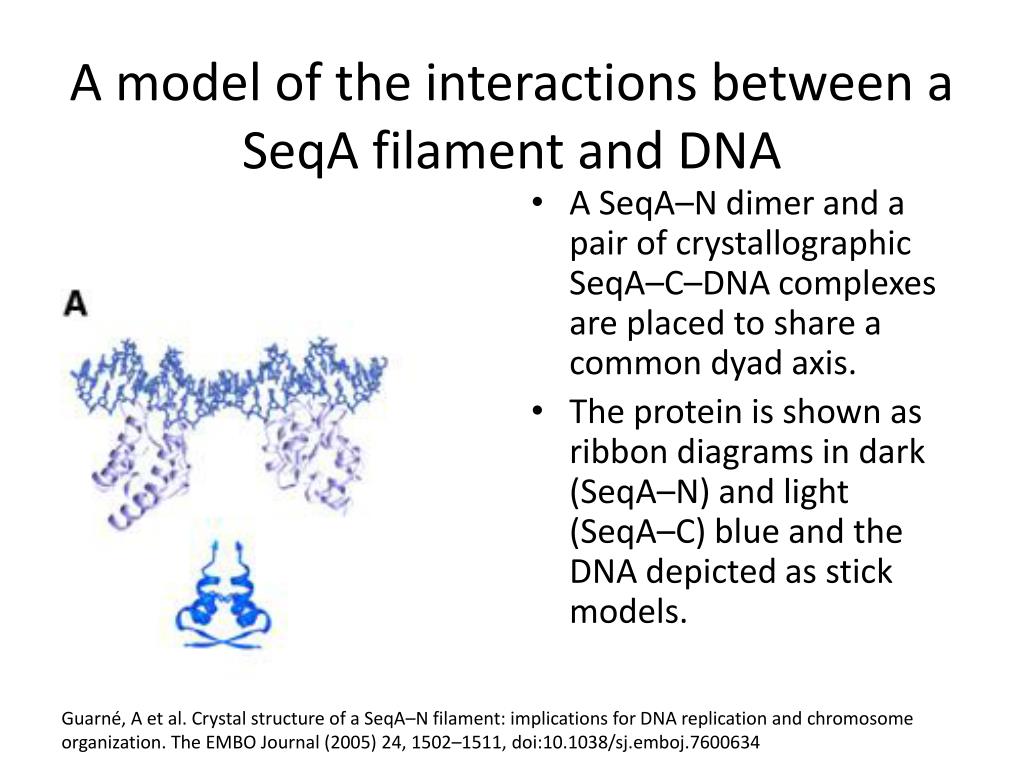 A model of the interactions between a SeqA filament and DNA

A

• A SeqA–N dimer and a pair of crystallographic SeqA–C–DNA complexes are placed to share a common dyad axis.

• The protein is shown as ribbon diagrams in dark (SeqA–N) and light (SeqA–C) blue and the DNA depicted as stick models.

Guarné, A et al. Crystal structure of a SeqA–N filament: implications for DNA replication and chromosome organization. The EMBO Journal (2005) 24, 1502–1511, doi:10.1038/sj.emboj.7600634